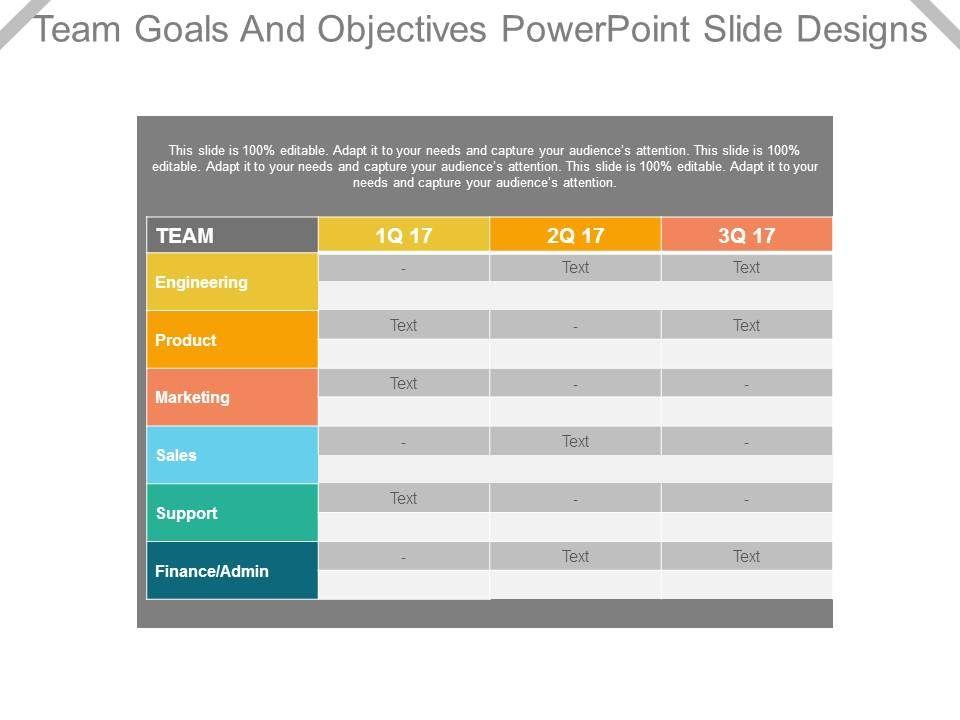 Team Goals And Objectives PowerPoint Slide Designs

This slide is 100% editable. Adapt it to your needs and capture your audience's attention. This slide is 100% editable. Adapt it to your needs and capture your audience's attention. This slide is 100% editable. Adapt it to your needs and capture your audience's attention.

| TEAM | 1Q 17 | 2Q 17 | 3Q 17 |
|---|---|---|---|
| Engineering | - | Text | Text |
| Product | Text | - | Text |
| Marketing | Text | - | - |
| Sales | - | Text | - |
| Support | Text | - | - |
| Finance/Admin | - | Text | Text |